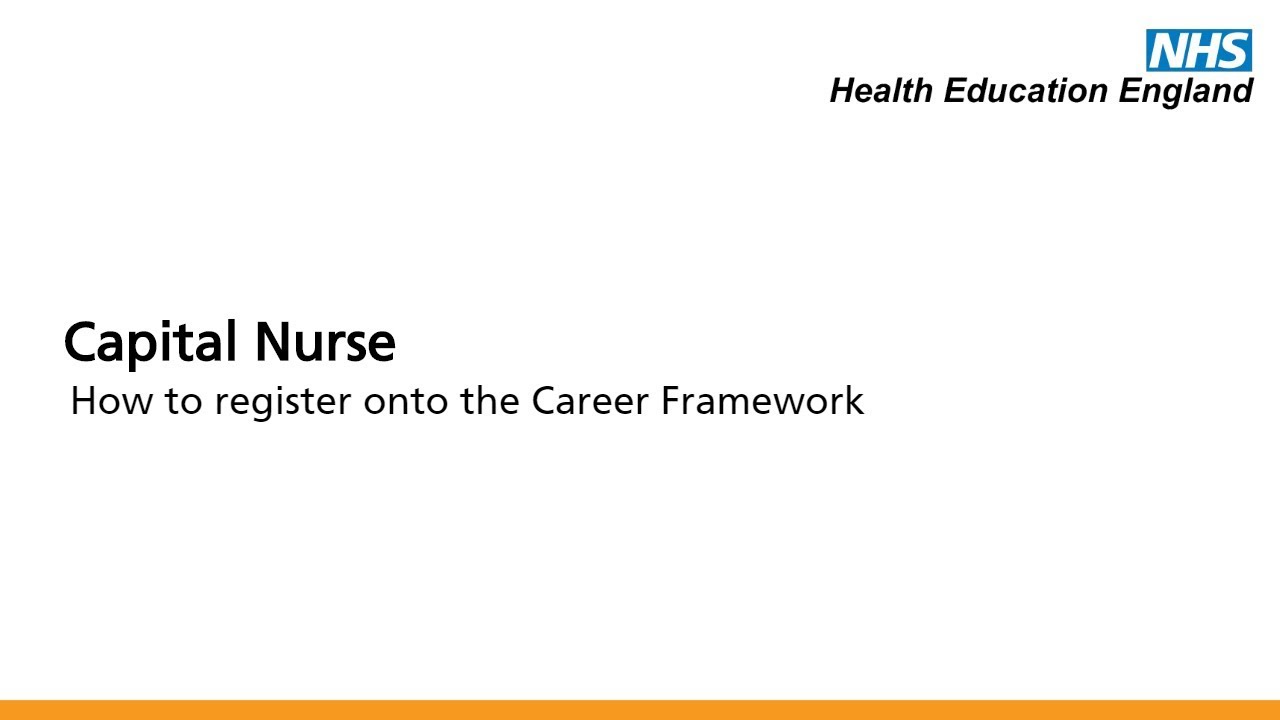 NHS
Health Education England

Capital Nurse
How to register onto the Career Framework